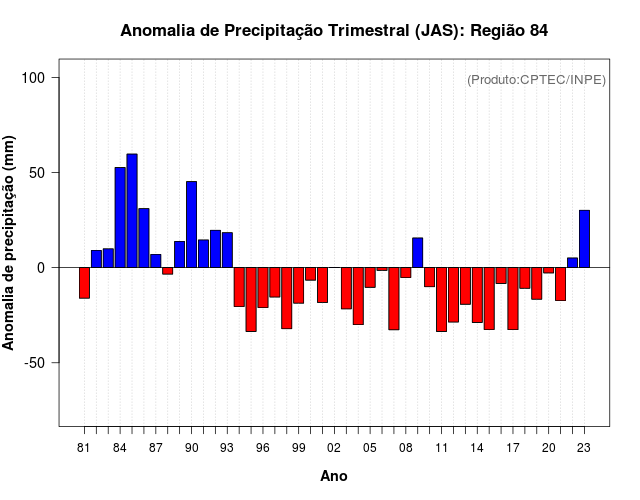 Anomalia de Precipitação Trimestral (JAS): Região 84

(Produto:CPTEC/INPE)

Anomalia de precipitação (mm)

100
50
0
-50

81 84 87 90 93 96 99 02 05 08 11 14 17 20 23

Ano